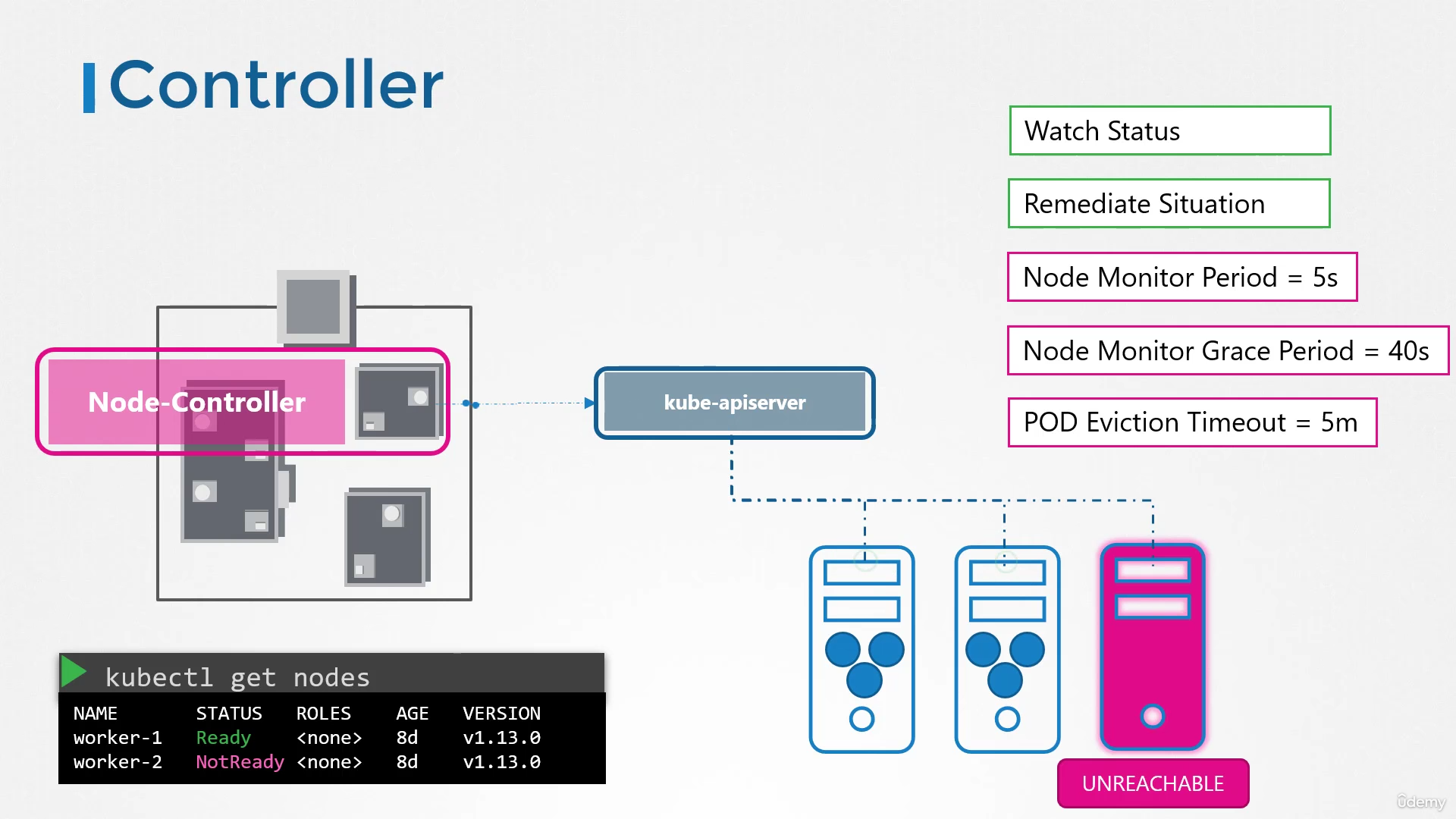 Controller

Watch Status

Remediate Situation

Node Monitor Period = 5s

Node Monitor Grace Period = 40s

POD Eviction Timeout = 5m

Node-Controller

kube-apiserver

kubectl get nodes

| NAME | STATUS | ROLES | AGE | VERSION |
|---|---|---|---|---|
| worker-1 | Ready | <none> | 8d | v1.13.0 |
| worker-2 | NotReady | <none> | 8d | v1.13.0 |

UNREACHABLE

Udemy